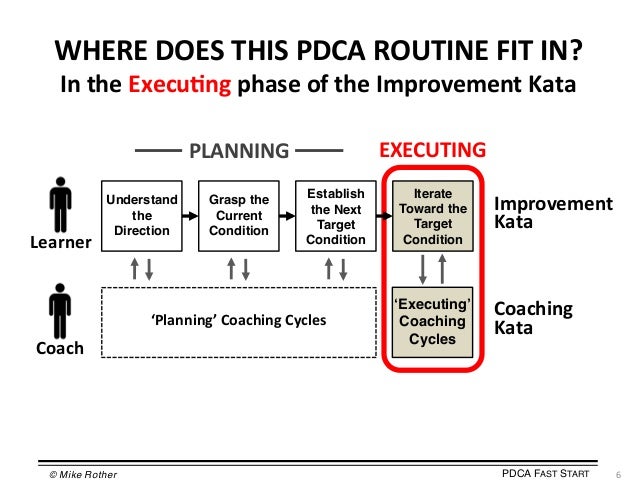 WHERE DOES THIS PDCA ROUTINE FIT IN?
In the Executing phase of the Improvement Kata

PLANNING

EXECUTING

Learner

Understand the Direction

Grasp the Current Condition

Establish the Next Target Condition

Iterate Toward the Target Condition

Improvement Kata

Coach

'Planning' Coaching Cycles

'Executing' Coaching Cycles

Coaching Kata

© Mike Rother

PDCA FAST START

6